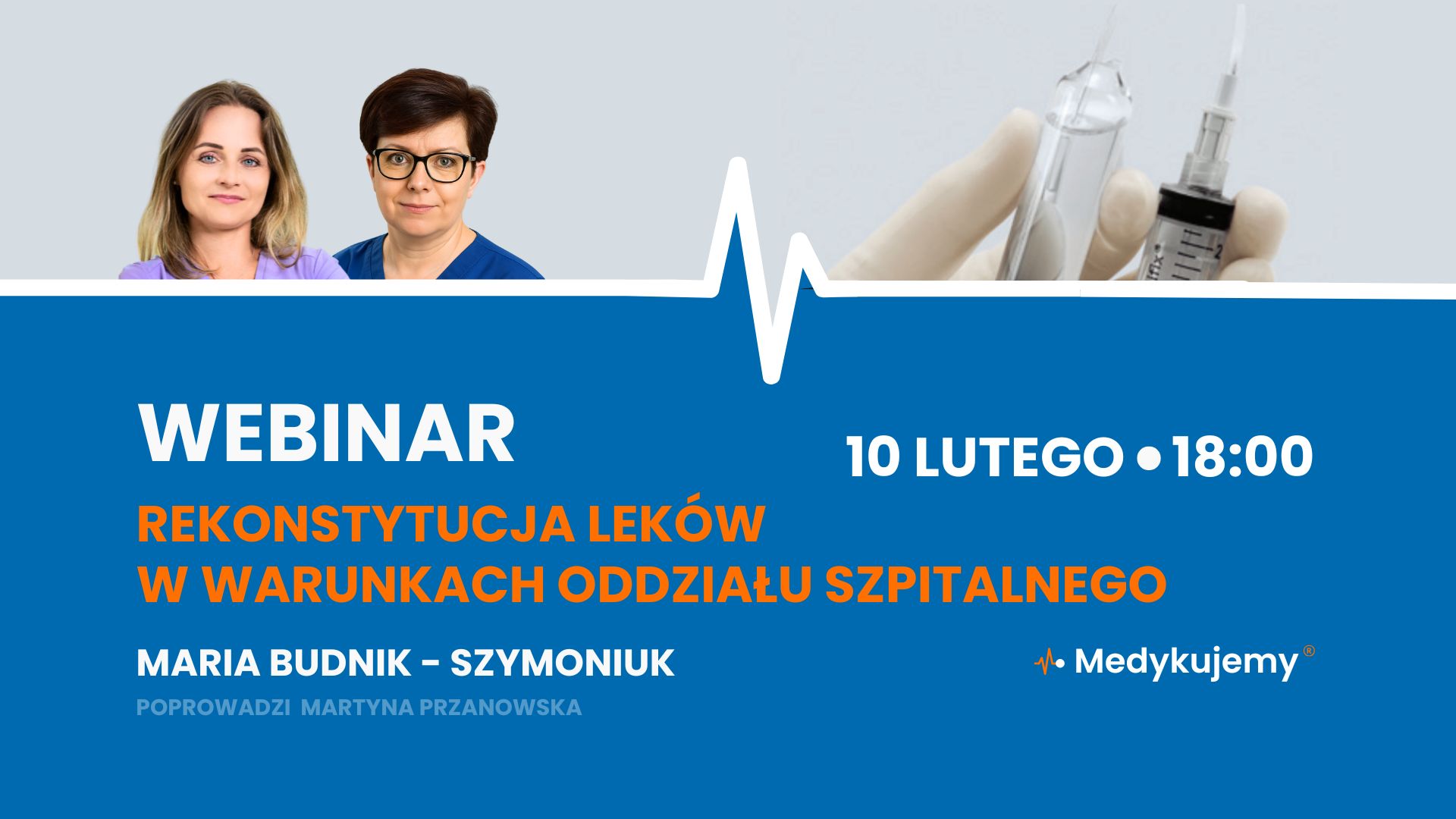 WEBINAR

10 LUTEGO • 18:00

REKONSTYTUCJA LEKÓW
W WARUNKACH ODDZIAŁU SZPITALNEGO

MARIA BUDNIK - SZYMONIUK

POPROWADZI MARTYNA PRZANOWSKA

Medykujemy®